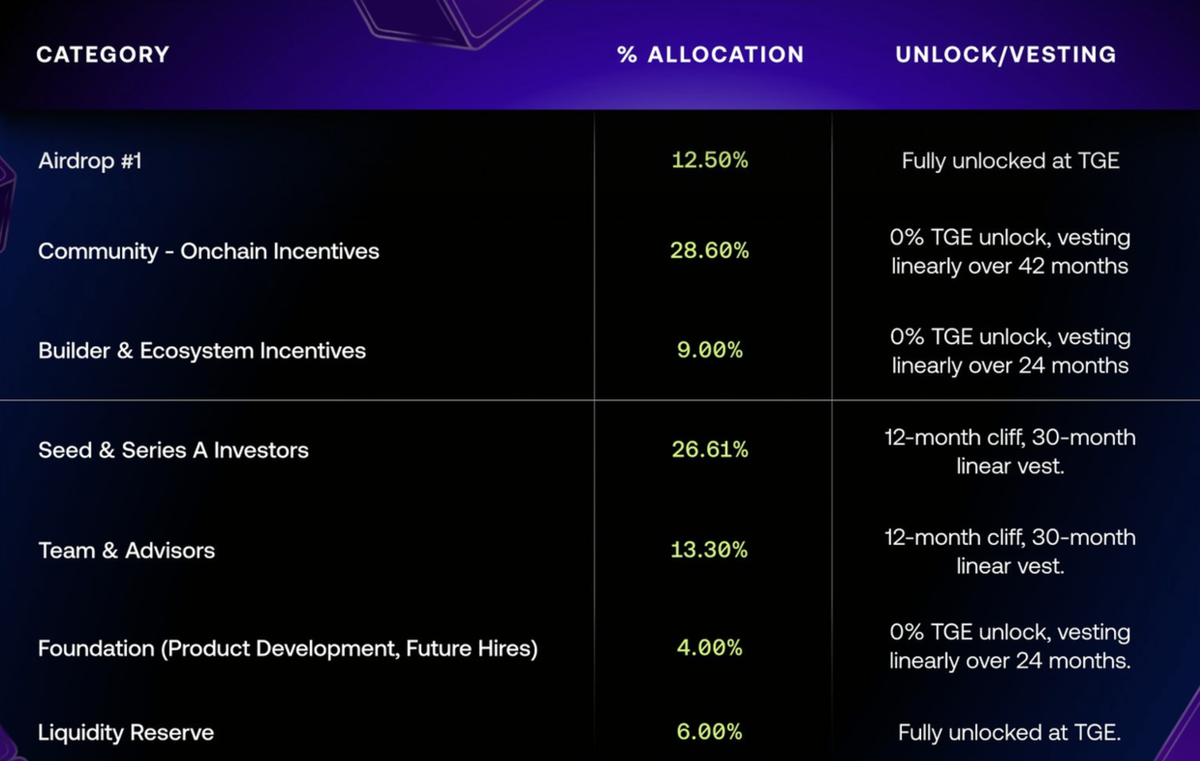 | CATEGORY | % ALLOCATION | UNLOCK/VESTING |
|---|---|---|
| Airdrop #1 | 12.50% | Fully unlocked at TGE |
| Community - Onchain Incentives | 28.60% | 0% TGE unlock, vesting linearly over 42 months |
| Builder & Ecosystem Incentives | 9.00% | 0% TGE unlock, vesting linearly over 24 months |
| Seed & Series A Investors | 26.61% | 12-month cliff, 30-month linear vest. |
| Team & Advisors | 13.30% | 12-month cliff, 30-month linear vest. |
| Foundation (Product Development, Future Hires) | 4.00% | 0% TGE unlock, vesting linearly over 24 months. |
| Liquidity Reserve | 6.00% | Fully unlocked at TGE. |